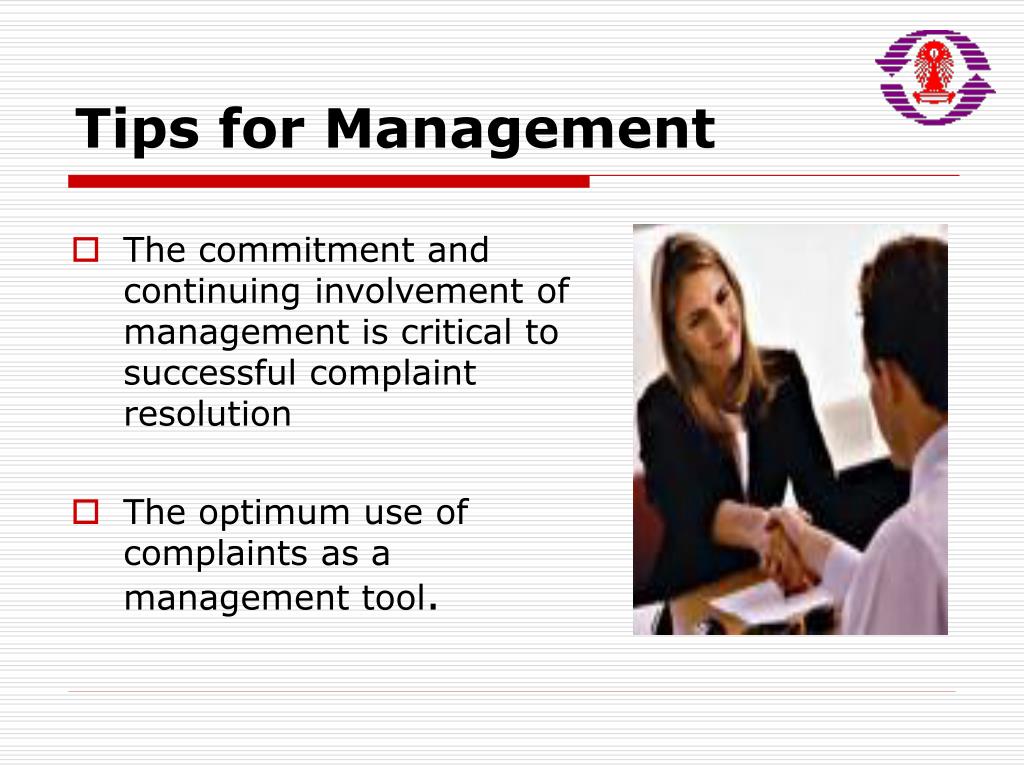 Tips for Management

The commitment and continuing involvement of management is critical to successful complaint resolution

The optimum use of complaints as a management tool.